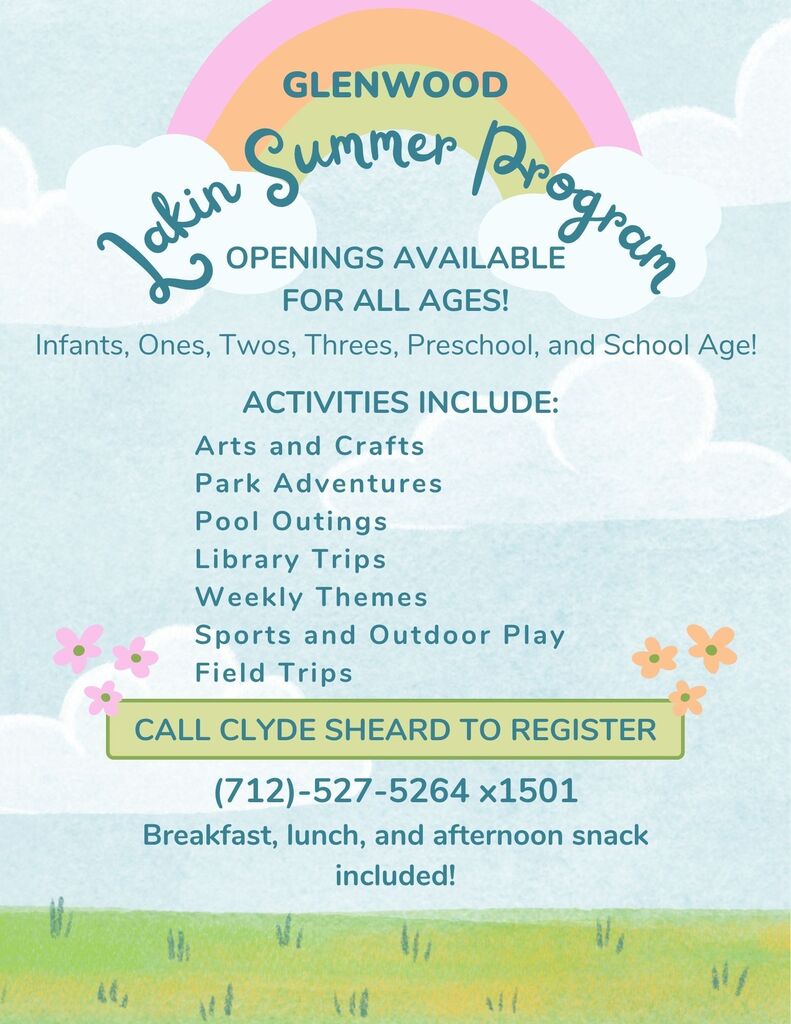 GLENWOOD

Lakin Summer Program

OPENINGS AVAILABLE FOR ALL AGES!

Infants, Ones, Twos, Threes, Preschool, and School Age!

ACTIVITIES INCLUDE:

Arts and Crafts
Park Adventures
Pool Outings
Library Trips
Weekly Themes
Sports and Outdoor Play
Field Trips

CALL CLYDE SHEARD TO REGISTER

(712)-527-5264 x1501

Breakfast, lunch, and afternoon snack included!